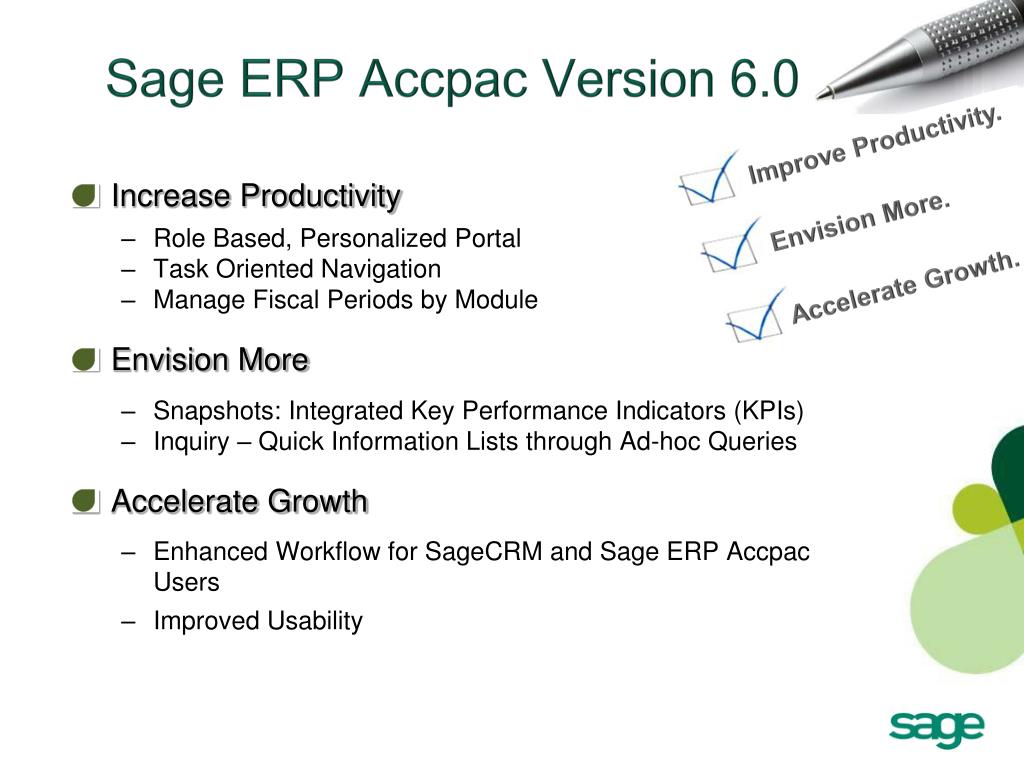 Sage ERP Accpac Version 6.0

Improve Productivity.

Envision More.

Accelerate Growth.

Increase Productivity

– Role Based, Personalized Portal
– Task Oriented Navigation
– Manage Fiscal Periods by Module

Envision More

– Snapshots: Integrated Key Performance Indicators (KPIs)
– Inquiry – Quick Information Lists through Ad-hoc Queries

Accelerate Growth

– Enhanced Workflow for SageCRM and Sage ERP Accpac Users
– Improved Usability

sage